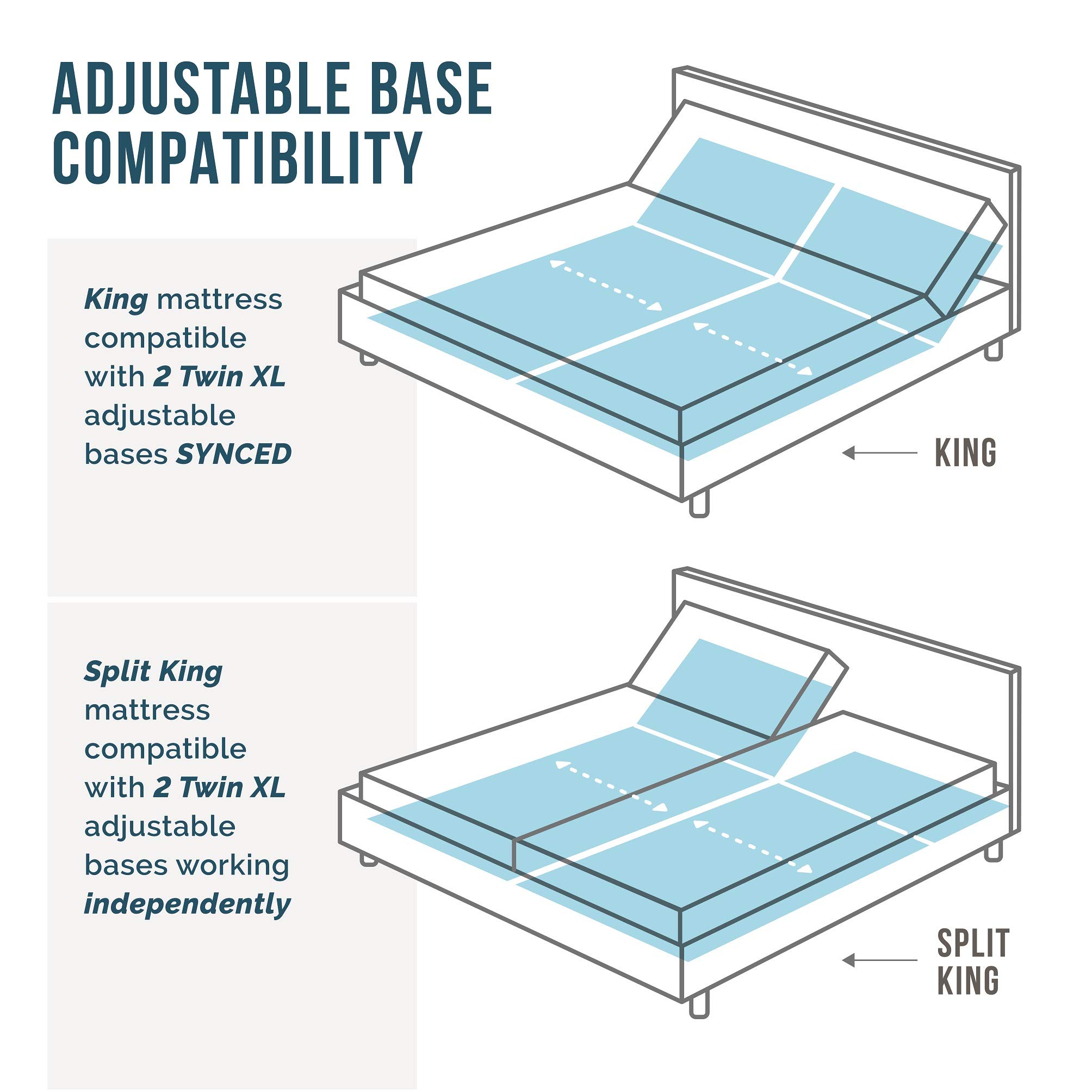 ADJUSTABLE BASE COMPATIBILITY

King mattress compatible with 2 Twin XL adjustable bases SYNCED

KING

Split King mattress compatible with 2 Twin XL adjustable bases working independently

SPLIT KING